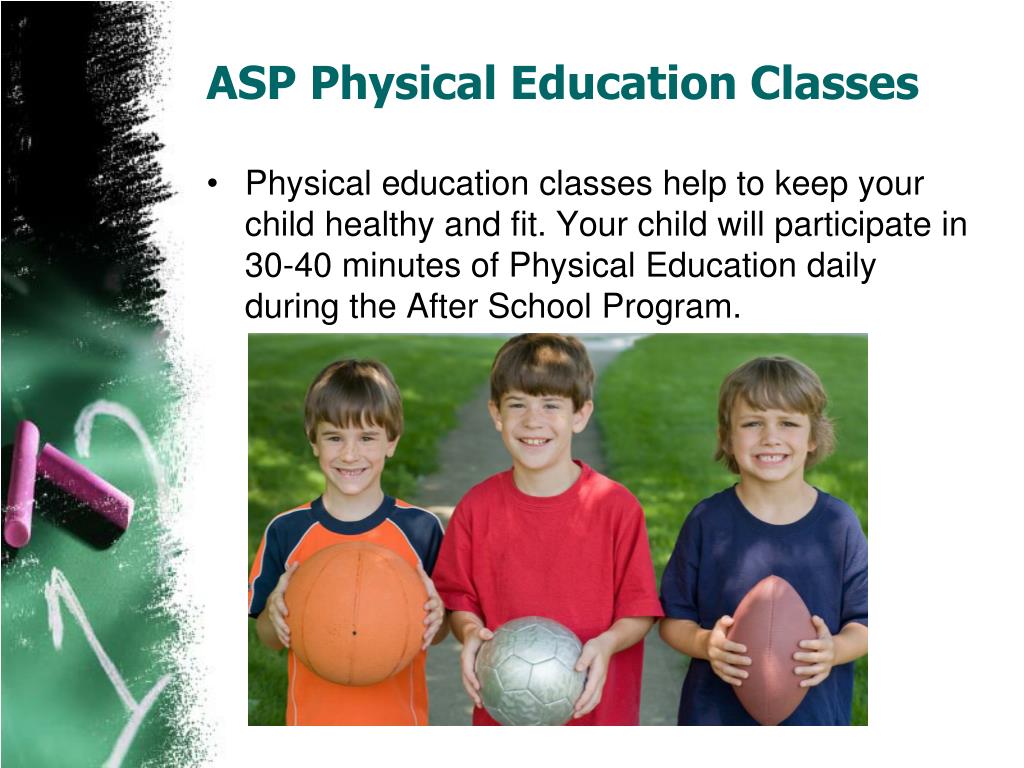 ASP Physical Education Classes

• Physical education classes help to keep your child healthy and fit. Your child will participate in 30-40 minutes of Physical Education daily during the After School Program.